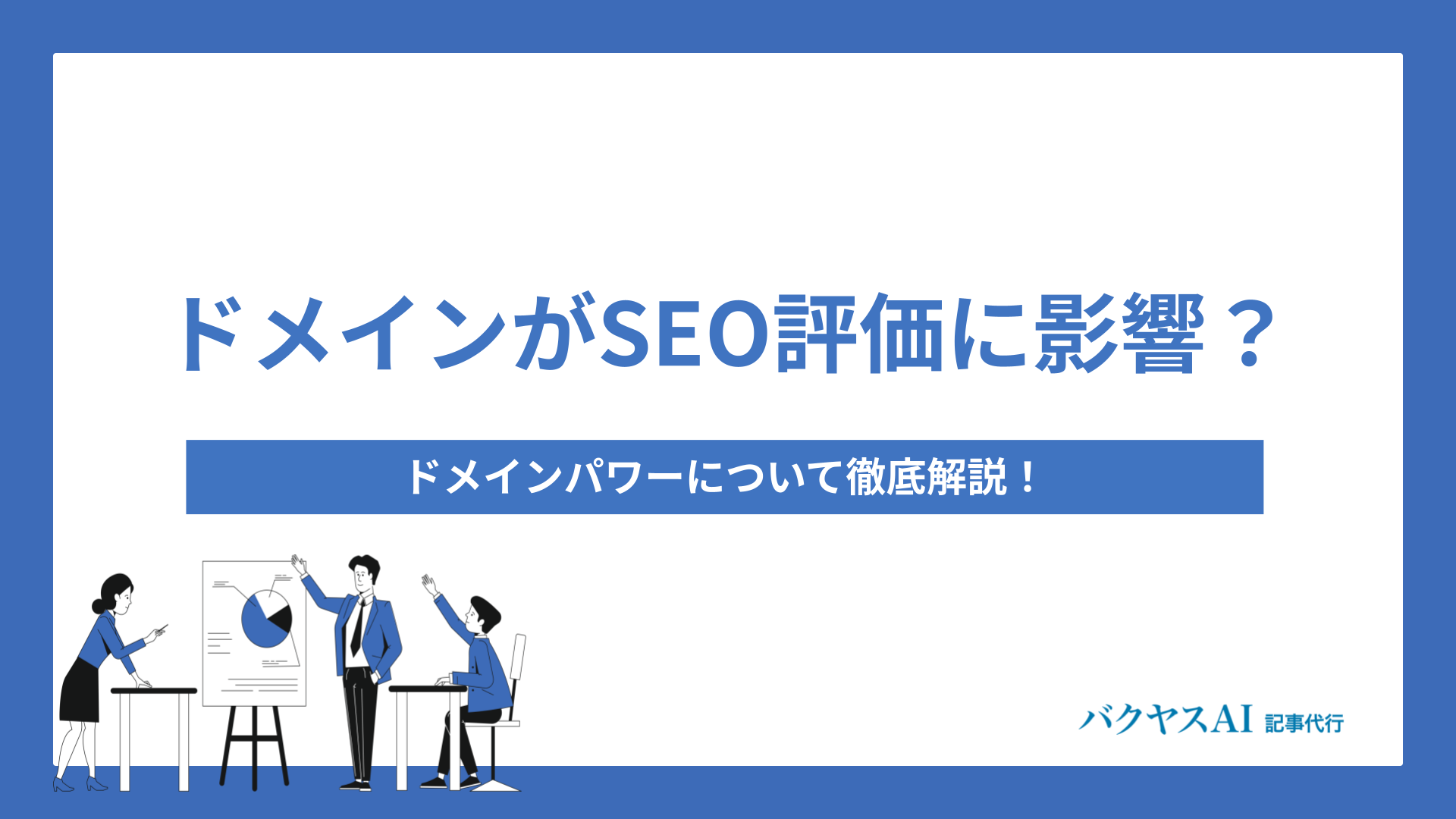 ドメインがSEO評価に影響？

ドメインパワーについて徹底解説！

バクヤスAI 記事代行